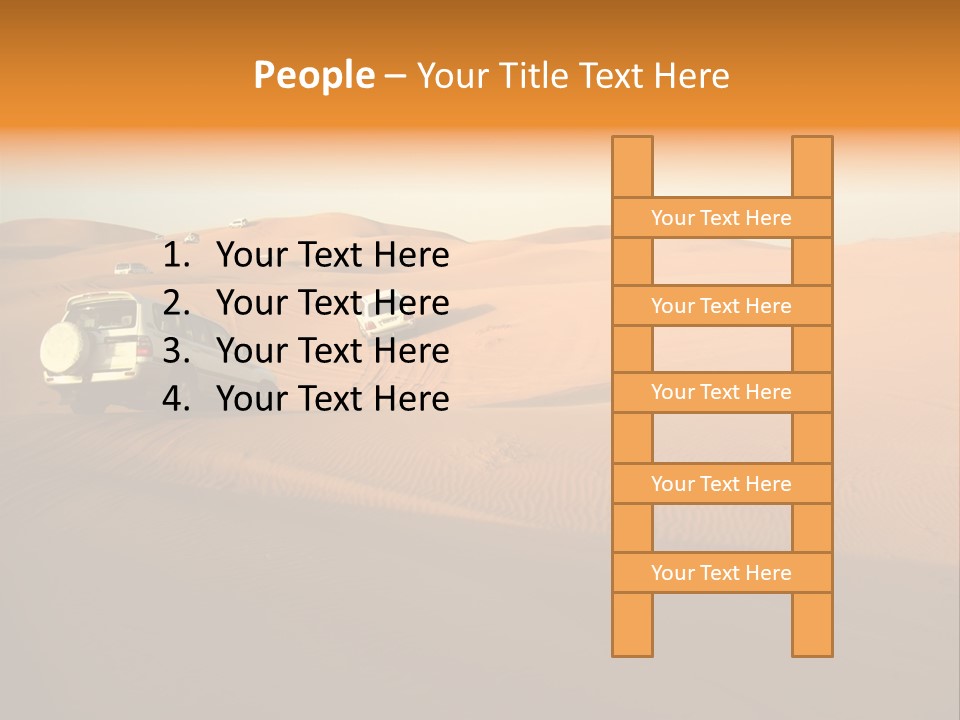 People – Your Title Text Here

1. Your Text Here
2. Your Text Here
3. Your Text Here
4. Your Text Here

Your Text Here

Your Text Here

Your Text Here

Your Text Here

Your Text Here